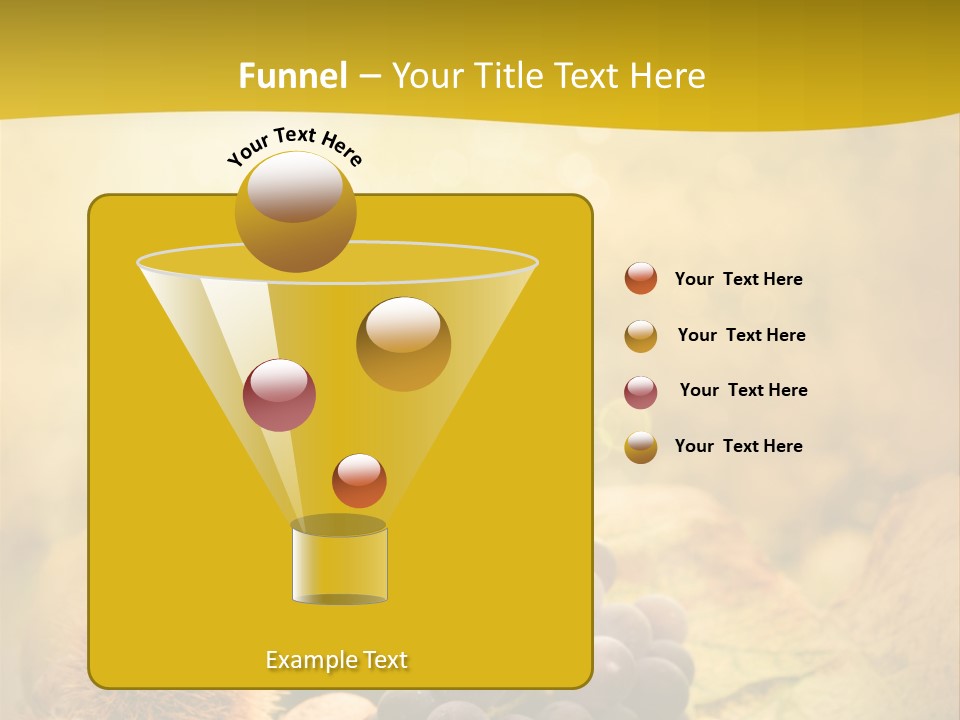 Funnel – Your Title Text Here

Your Text Here

Your Text Here

Your Text Here

Your Text Here

Your Text Here

Example Text